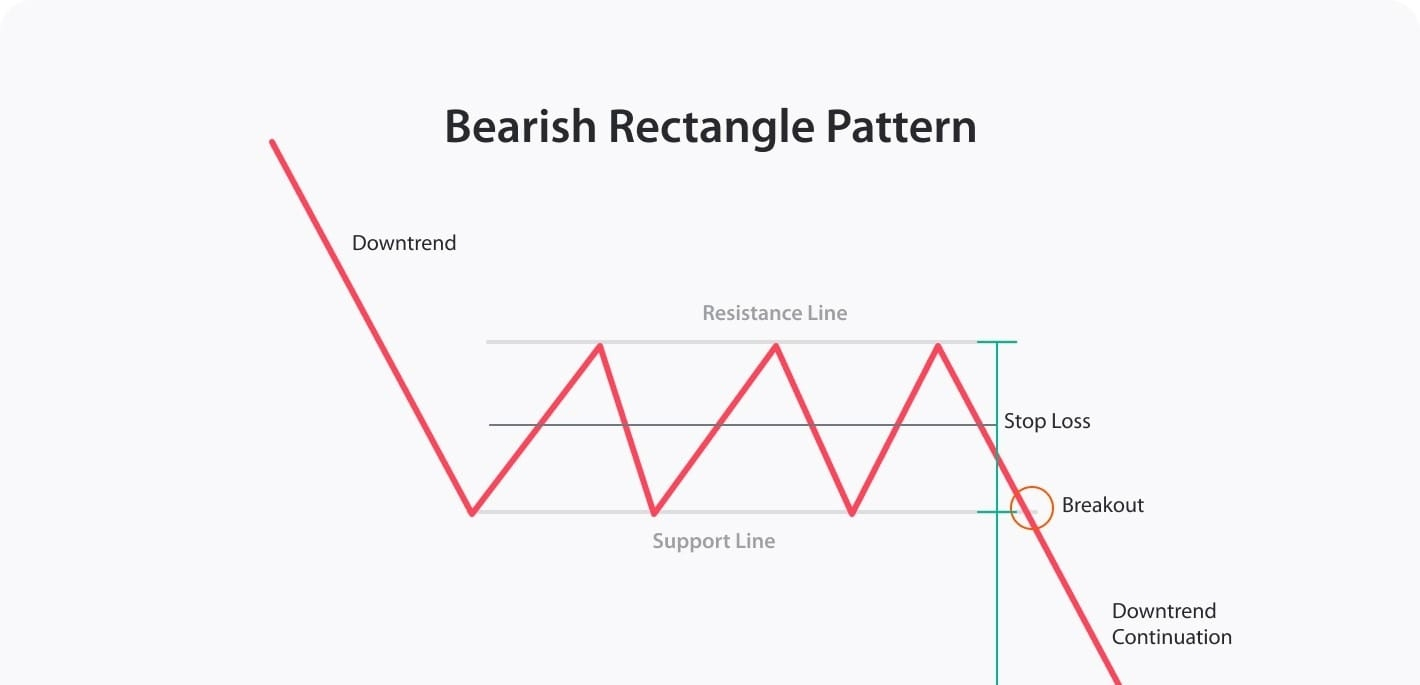 Bearish Rectangle Pattern

Downtrend

Resistance Line

Stop Loss

Breakout

Support Line

Downtrend
Continuation